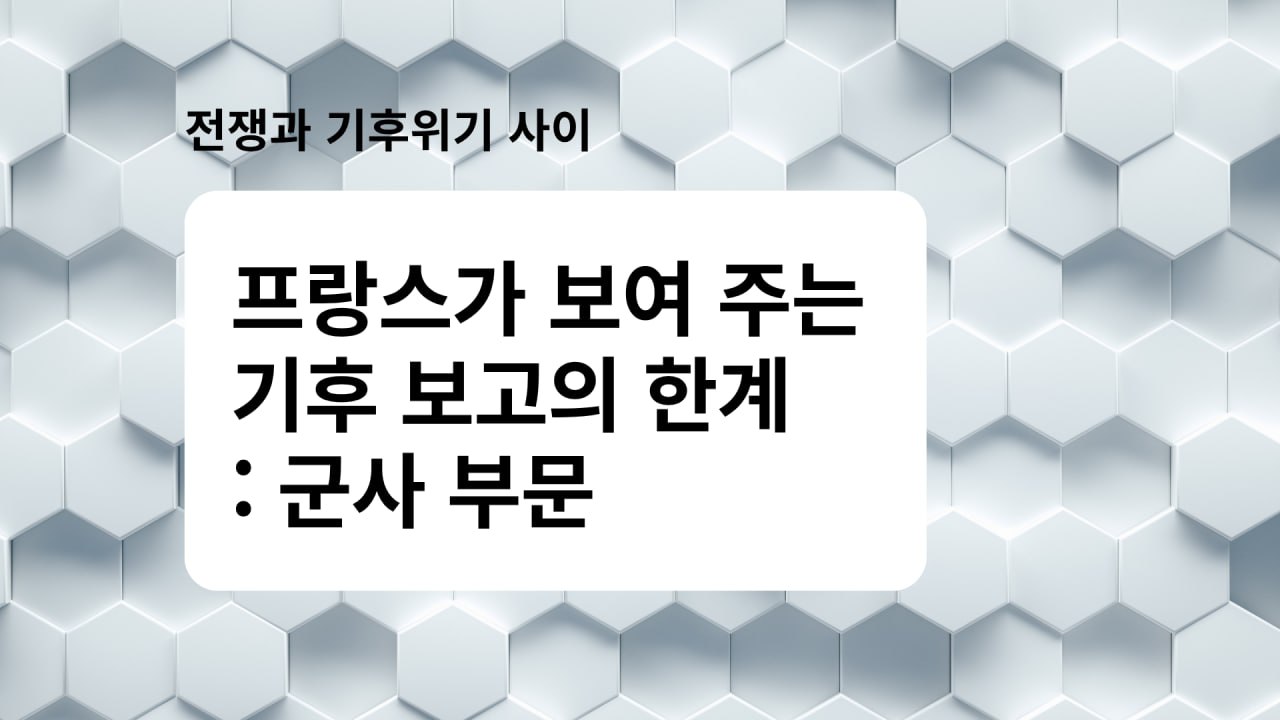 전쟁과 기후위기 사이

프랑스가 보여 주는 기후 보고의 한계 : 군사 부문